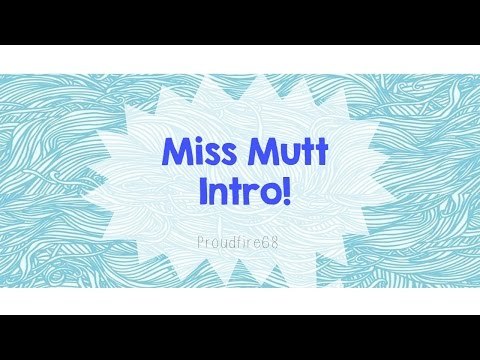 Miss Mutt Intro!

Proudfire68